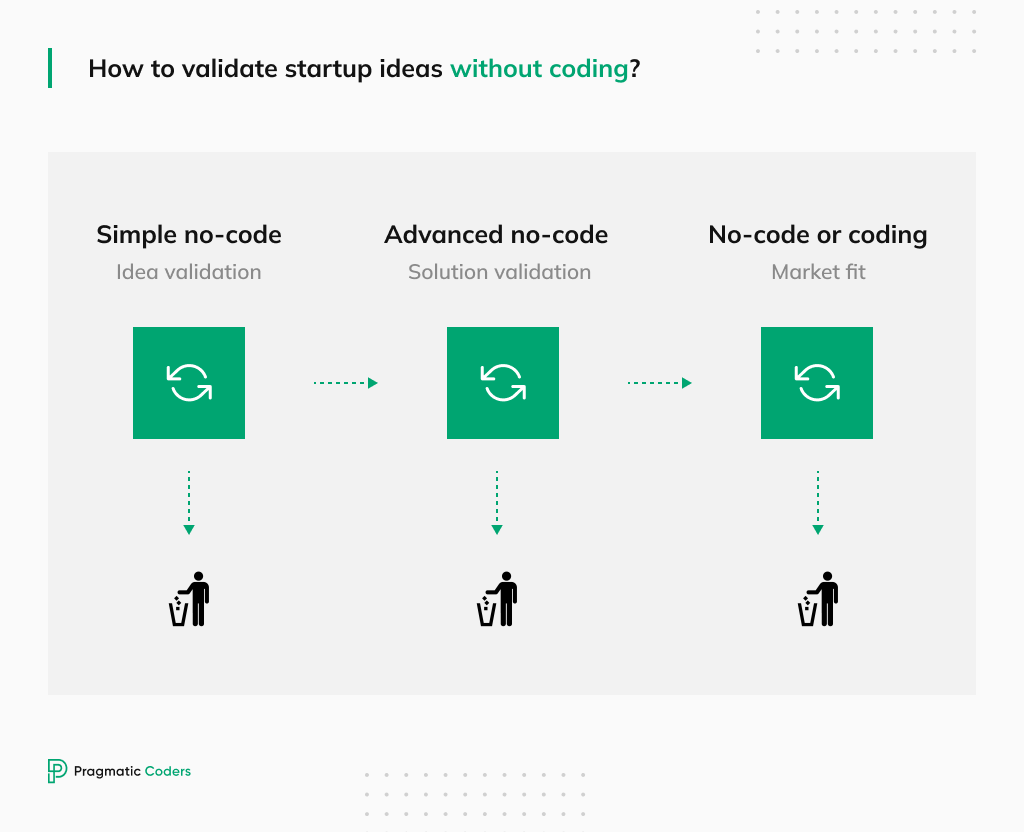 How to validate startup ideas without coding?

Simple no-code
Idea validation

Advanced no-code
Solution validation

No-code or coding
Market fit

Pragmatic Coders